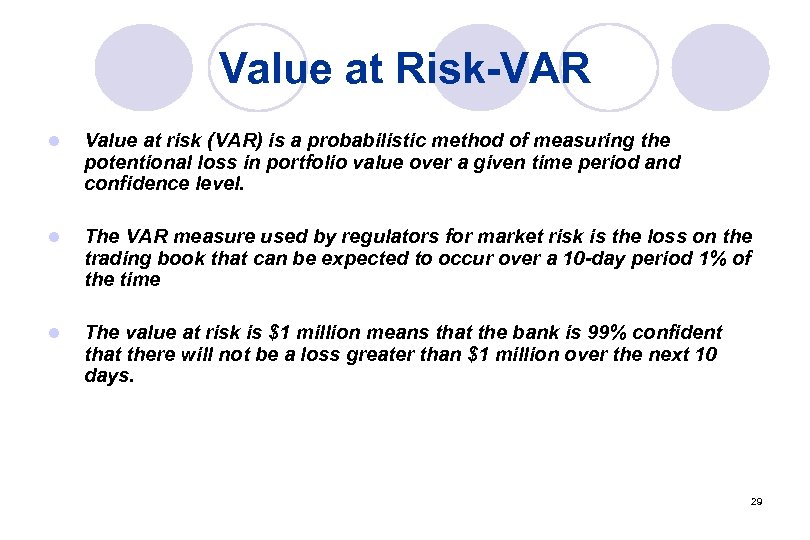 Value at Risk-VAR

Value at risk (VAR) is a probabilistic method of measuring the potentional loss in portfolio value over a given time period and confidence level.

The VAR measure used by regulators for market risk is the loss on the trading book that can be expected to occur over a 10-day period 1% of the time

The value at risk is \$1 million means that the bank is 99% confident that there will not be a loss greater than \$1 million over the next 10 days.

29